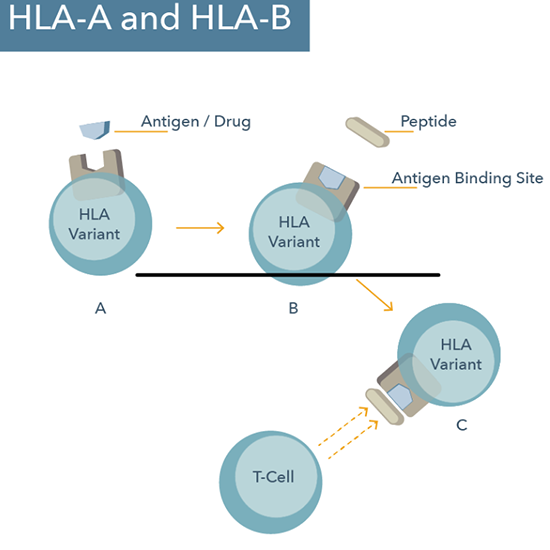 HLA-A and HLA-B

Antigen / Drug

Peptide

Antigen Binding Site

HLA Variant

HLA Variant

A

B

HLA Variant

C

T-Cell